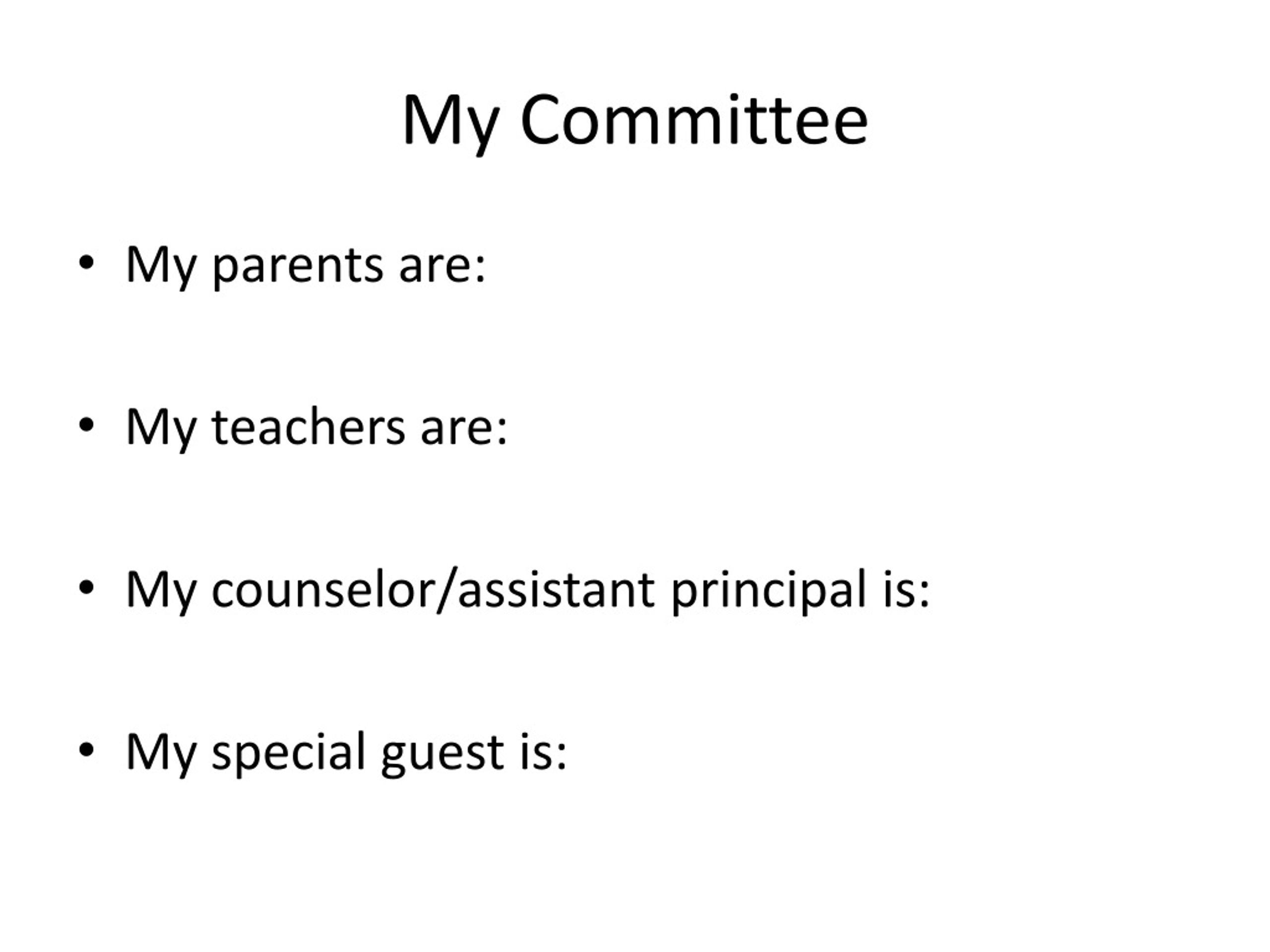 My Committee

• My parents are:

• My teachers are:

• My counselor/assistant principal is:

• My special guest is: